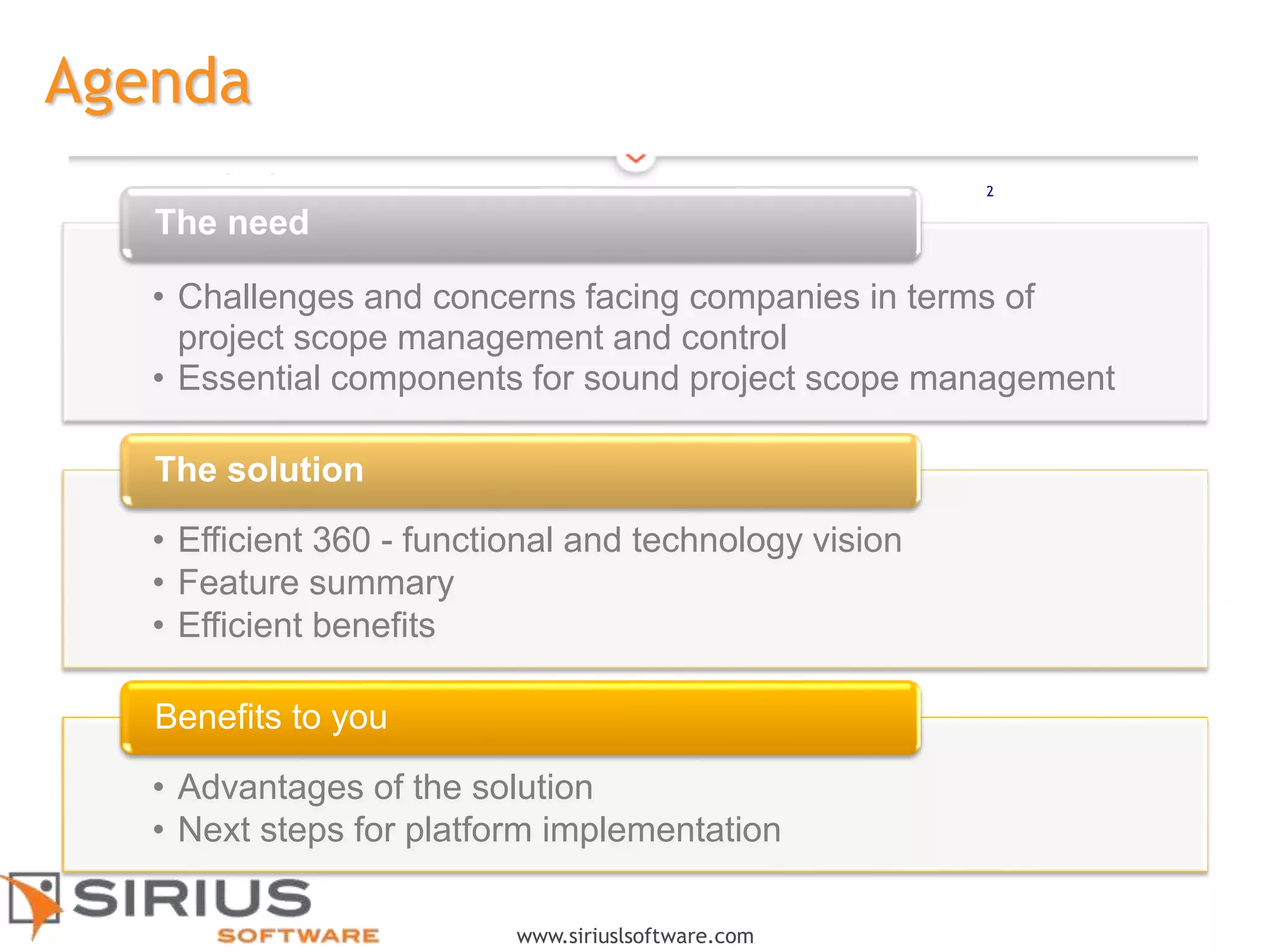 Agenda

2

The need

• Challenges and concerns facing companies in terms of project scope management and control
• Essential components for sound project scope management

The solution

• Efficient 360 - functional and technology vision
• Feature summary
• Efficient benefits

Benefits to you

• Advantages of the solution
• Next steps for platform implementation

SIRIUS SOFTWARE

www.siriuslsoftware.com